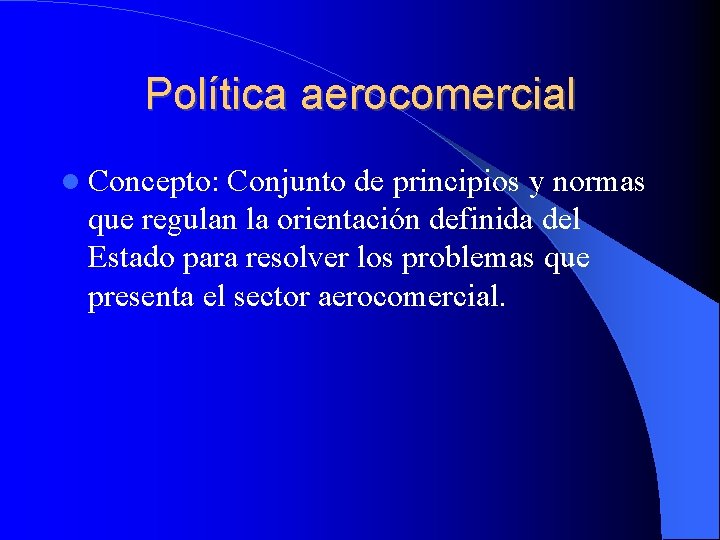 Política aerocomercial

Concepto: Conjunto de principios y normas que regulan la orientación definida del Estado para resolver los problemas que presenta el sector aerocomercial.